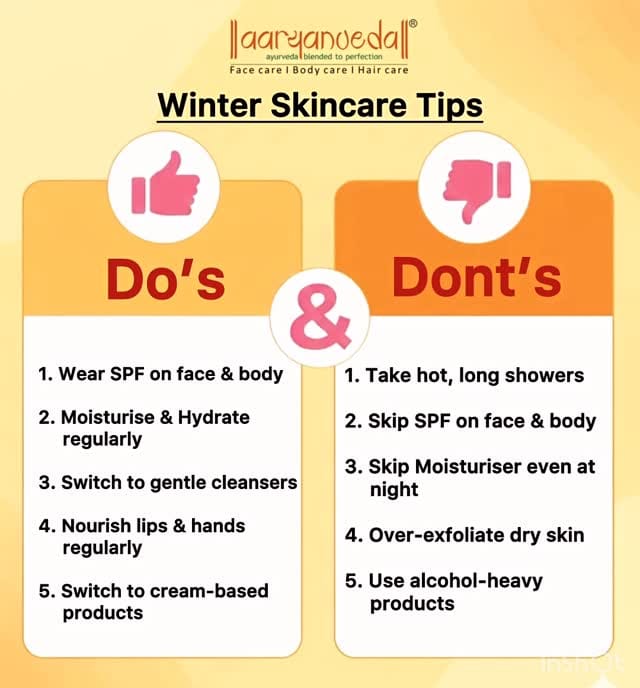 aaryanveda®
ayurveda blended to perfection
Face care I Body care I Hair care

Winter Skincare Tips

Do's

1. Wear SPF on face & body

2. Moisturise & Hydrate regularly

3. Switch to gentle cleansers

4. Nourish lips & hands regularly

5. Switch to cream-based products

&

Dont's

1. Take hot, long showers

2. Skip SPF on face & body

3. Skip Moisturiser even at night

4. Over-exfoliate dry skin

5. Use alcohol-heavy products

InShot